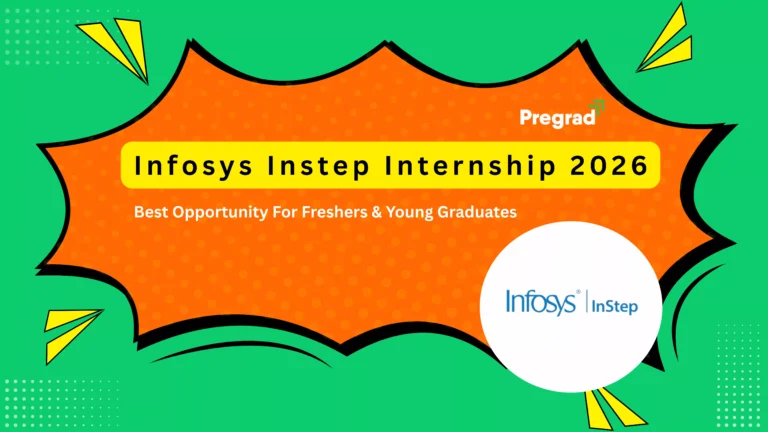 Pregrad

Infosys Instep Internship 2026

Best Opportunity For Freshers & Young Graduates

Infosys® | InStep